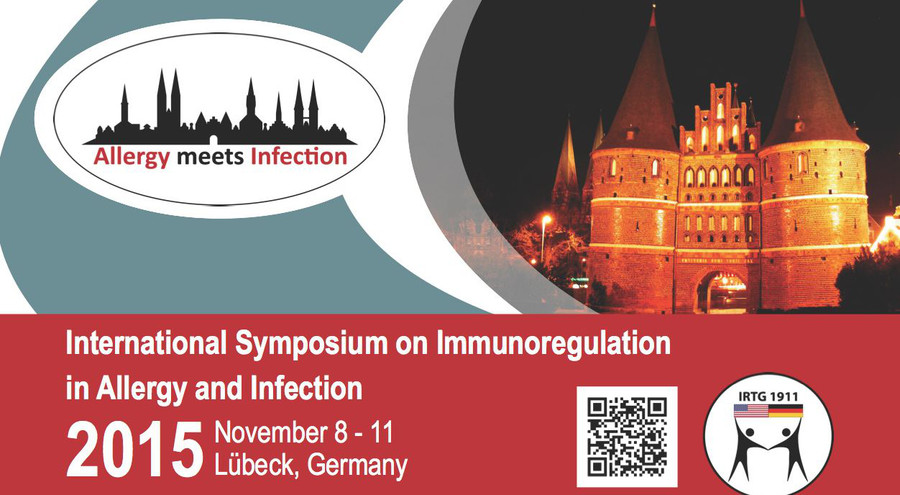 Allergy meets Infection

International Symposium on Immunoregulation in Allergy and Infection

2015 November 8 - 11
Lübeck, Germany

IRTG 1911